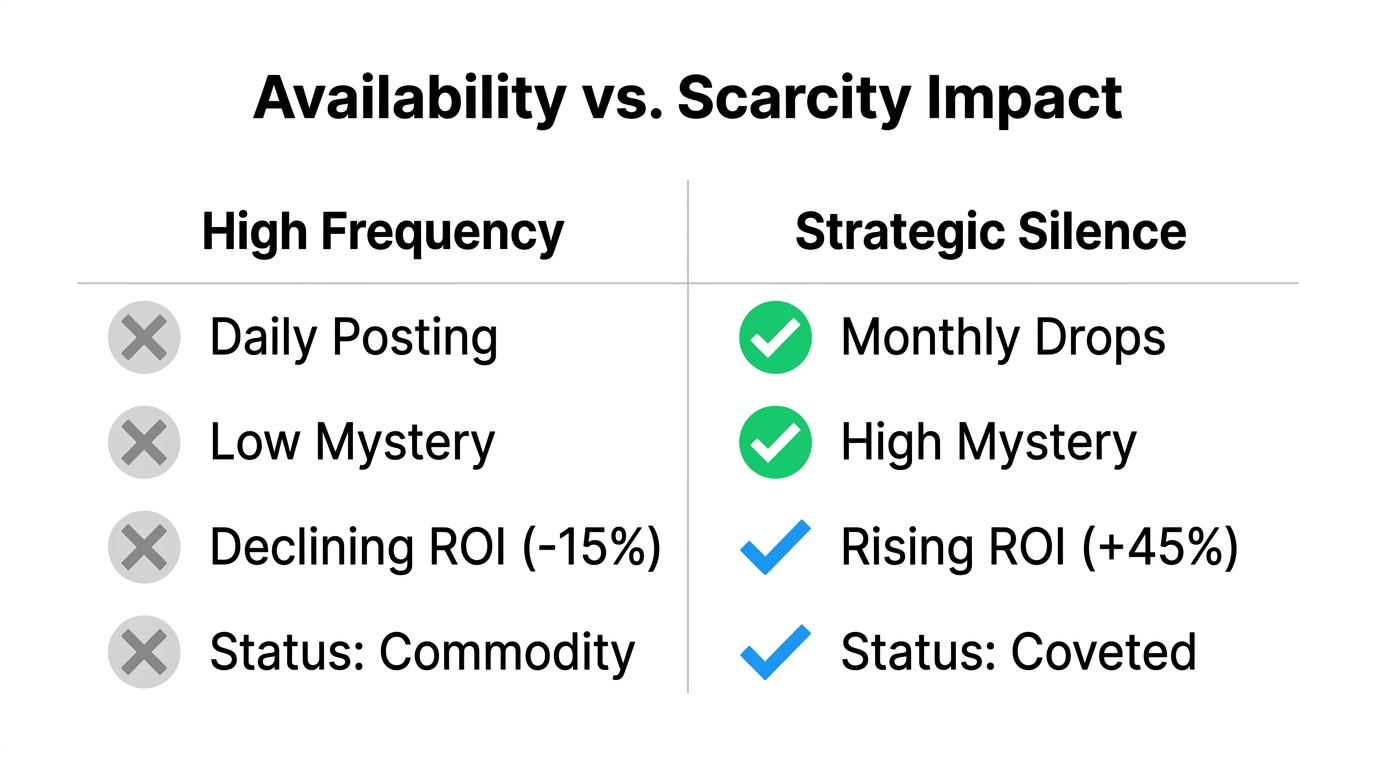 Availability vs. Scarcity Impact

| High Frequency | Strategic Silence |
|---|---|
| Daily Posting | Monthly Drops |
| Low Mystery | High Mystery |
| Declining ROI (-15%) | Rising ROI (+45%) |
| Status: Commodity | Status: Coveted |